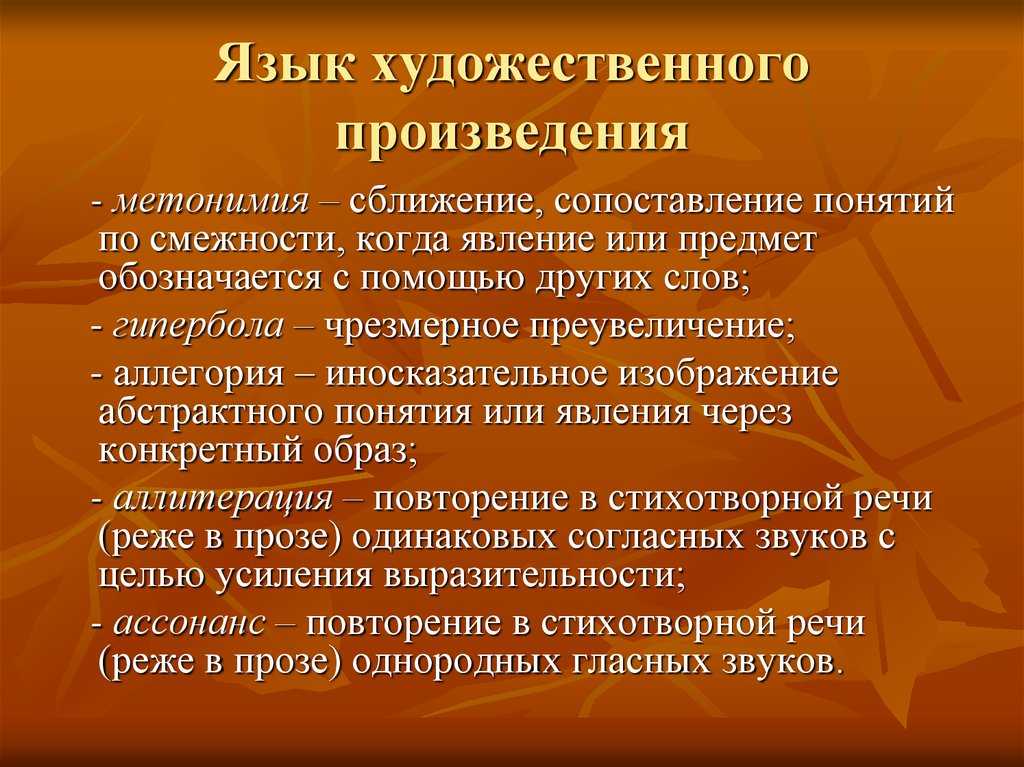 Язык художественного произведения

- метонимия – сближение, сопоставление понятий по смежности, когда явление или предмет обозначается с помощью других слов;

- гипербола – чрезмерное преувеличение;

- аллегория – иносказательное изображение абстрактного понятия или явления через конкретный образ;

- аллитерация – повторение в стихотворной речи (реже в прозе) одинаковых согласных звуков с целью усиления выразительности;

- ассонанс – повторение в стихотворной речи (реже в прозе) однородных гласных звуков.